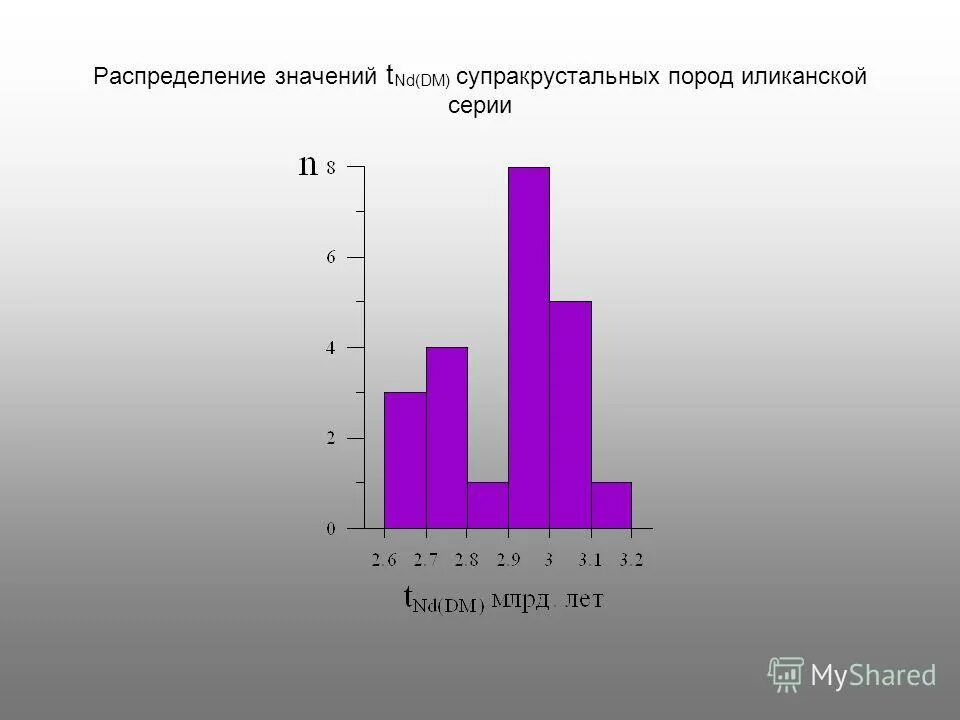 Распределение значений $t_{Nd(DM)}$ супракрустальных пород иликанской серии

n

8
6
4
2
0

2.6 2.7 2.8 2.9 3 3.1 3.2

$t_{Nd(DM)}$ млрд. лет

MyShared